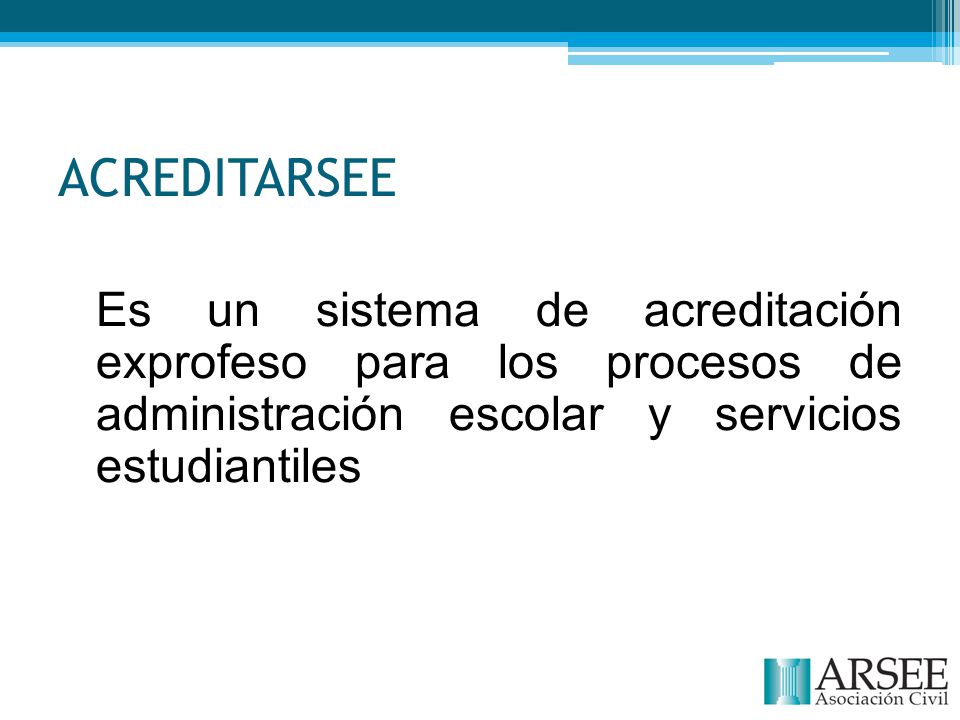 ACREDITARSEE

Es un sistema de acreditación exprofeso para los procesos de administración escolar y servicios estudiantiles

ARSEE
Asociación Civil